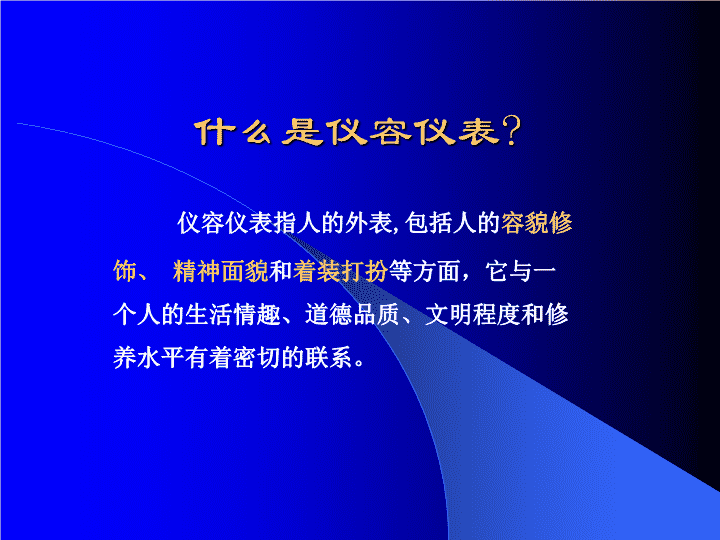 什么是仪容仪表?

仪容仪表指人的外表,包括人的容貌修饰、 精神面貌和着装打扮等方面，它与一个人的生活情趣、道德品质、文明程度和修养水平有着密切的联系。